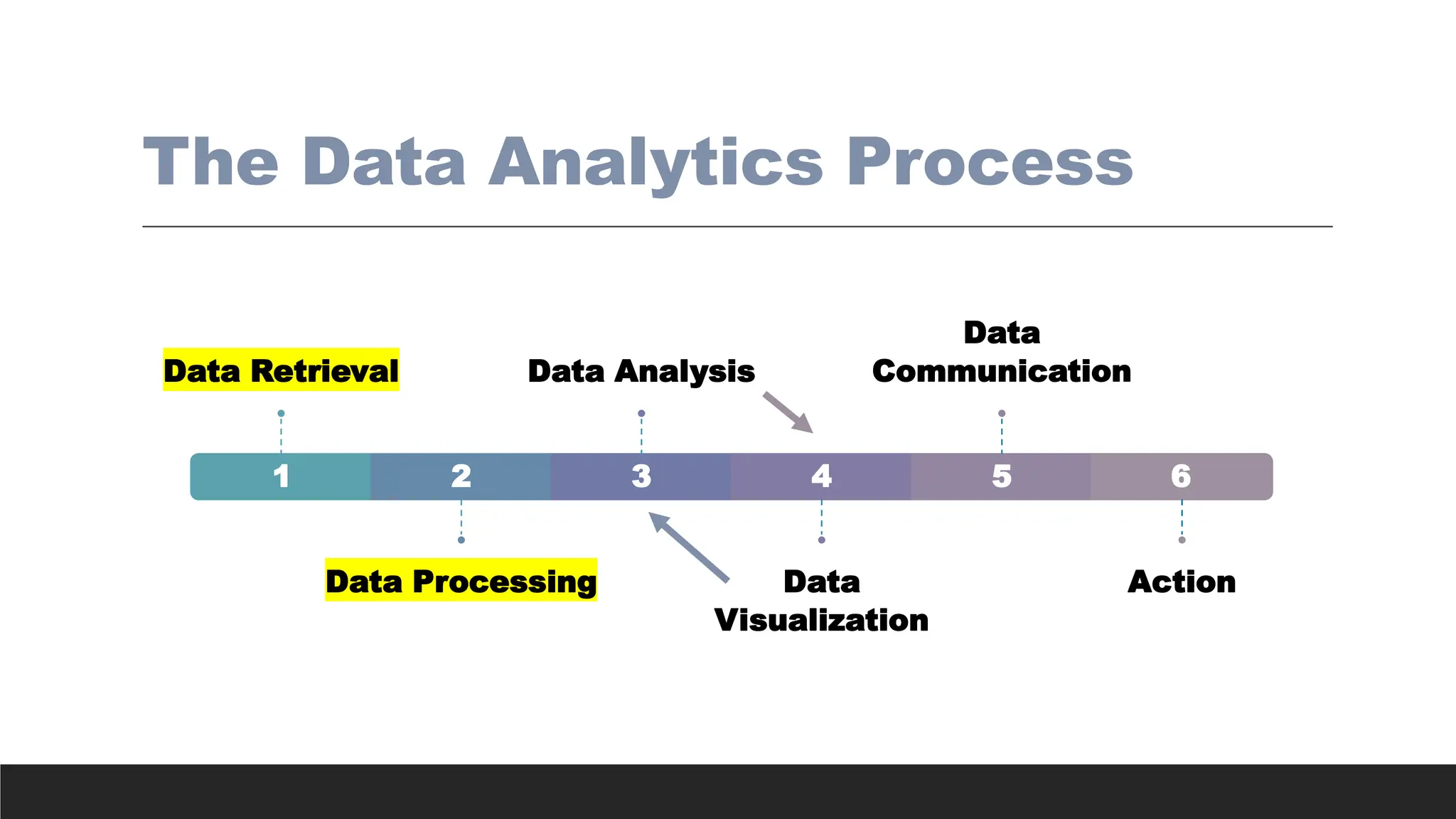 The Data Analytics Process

Data Retrieval

Data Analysis

Data Communication

1 2 3 4 5 6

Data Processing

Data Visualization

Action